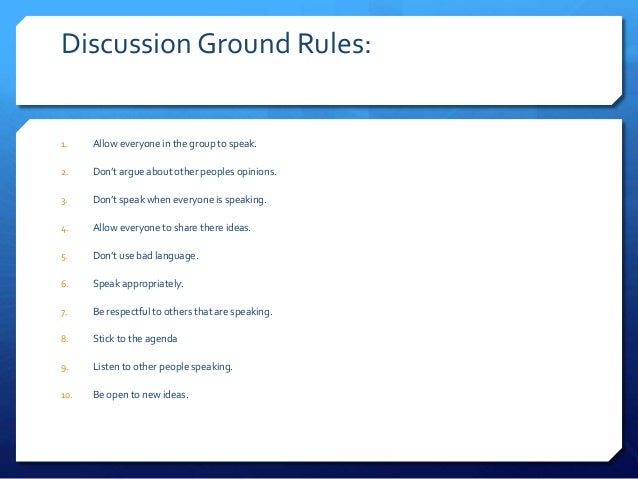 Discussion Ground Rules:

1. Allow everyone in the group to speak.

2. Don't argue about other peoples opinions.

3. Don't speak when everyone is speaking.

4. Allow everyone to share there ideas.

5. Don't use bad language.

6. Speak appropriately.

7. Be respectful to others that are speaking.

8. Stick to the agenda

9. Listen to other people speaking.

10. Be open to new ideas.